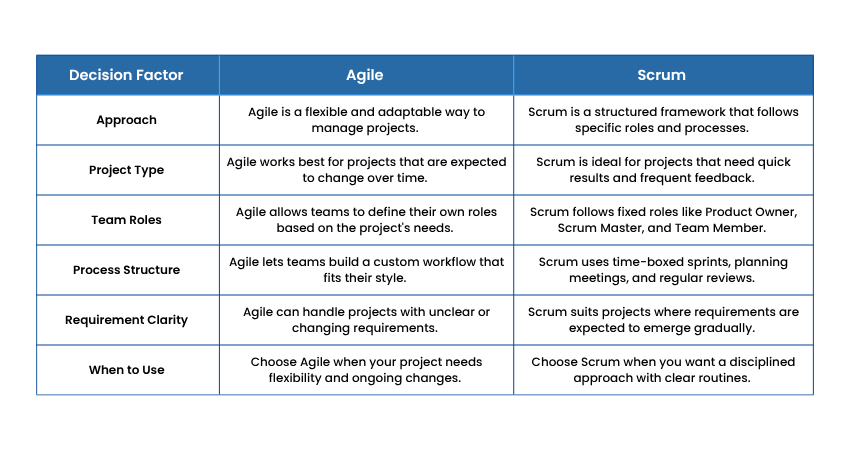 | Decision Factor | Agile | Scrum |
|---|---|---|
| Approach | Agile is a flexible and adaptable way to manage projects. | Scrum is a structured framework that follows specific roles and processes. |
| Project Type | Agile works best for projects that are expected to change over time. | Scrum is ideal for projects that need quick results and frequent feedback. |
| Team Roles | Agile allows teams to define their own roles based on the project's needs. | Scrum follows fixed roles like Product Owner, Scrum Master, and Team Member. |
| Process Structure | Agile lets teams build a custom workflow that fits their style. | Scrum uses time-boxed sprints, planning meetings, and regular reviews. |
| Requirement Clarity | Agile can handle projects with unclear or changing requirements. | Scrum suits projects where requirements are expected to emerge gradually. |
| When to Use | Choose Agile when your project needs flexibility and ongoing changes. | Choose Scrum when you want a disciplined approach with clear routines. |